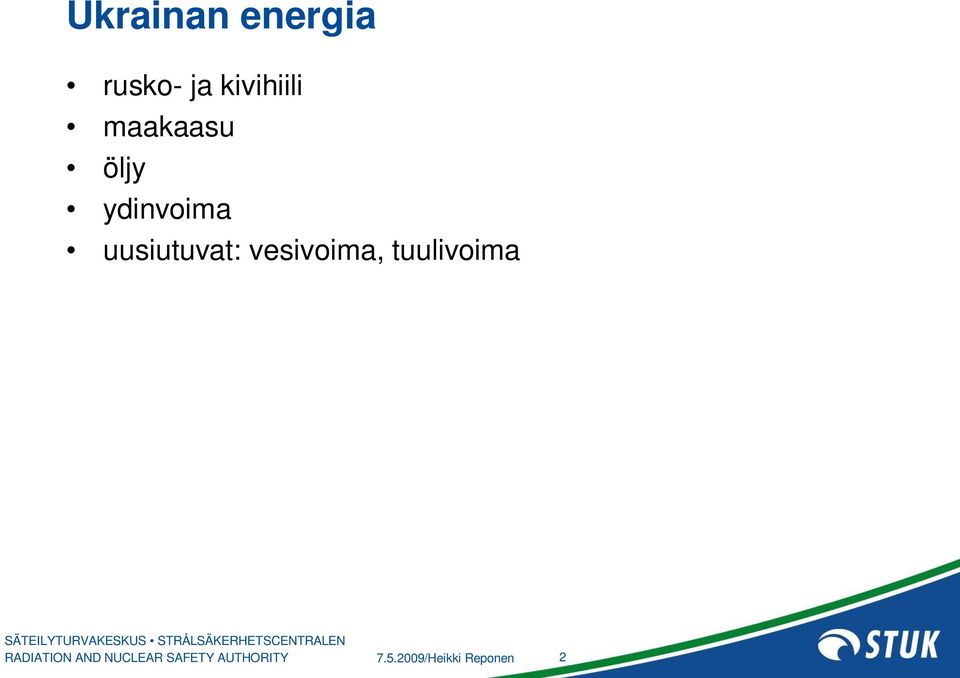 Ukrainan energia

• rusko- ja kivihiili
• maakaasu
• öljy
• ydinvoima
• uusiutuvat: vesivoima, tuulivoima

SÄTEILYTURVAKESKUS • STRÅLSÄKERHETSCENTRALEN
RADIATION AND NUCLEAR SAFETY AUTHORITY

7.5.2009/Heikki Reponen

2

STUK